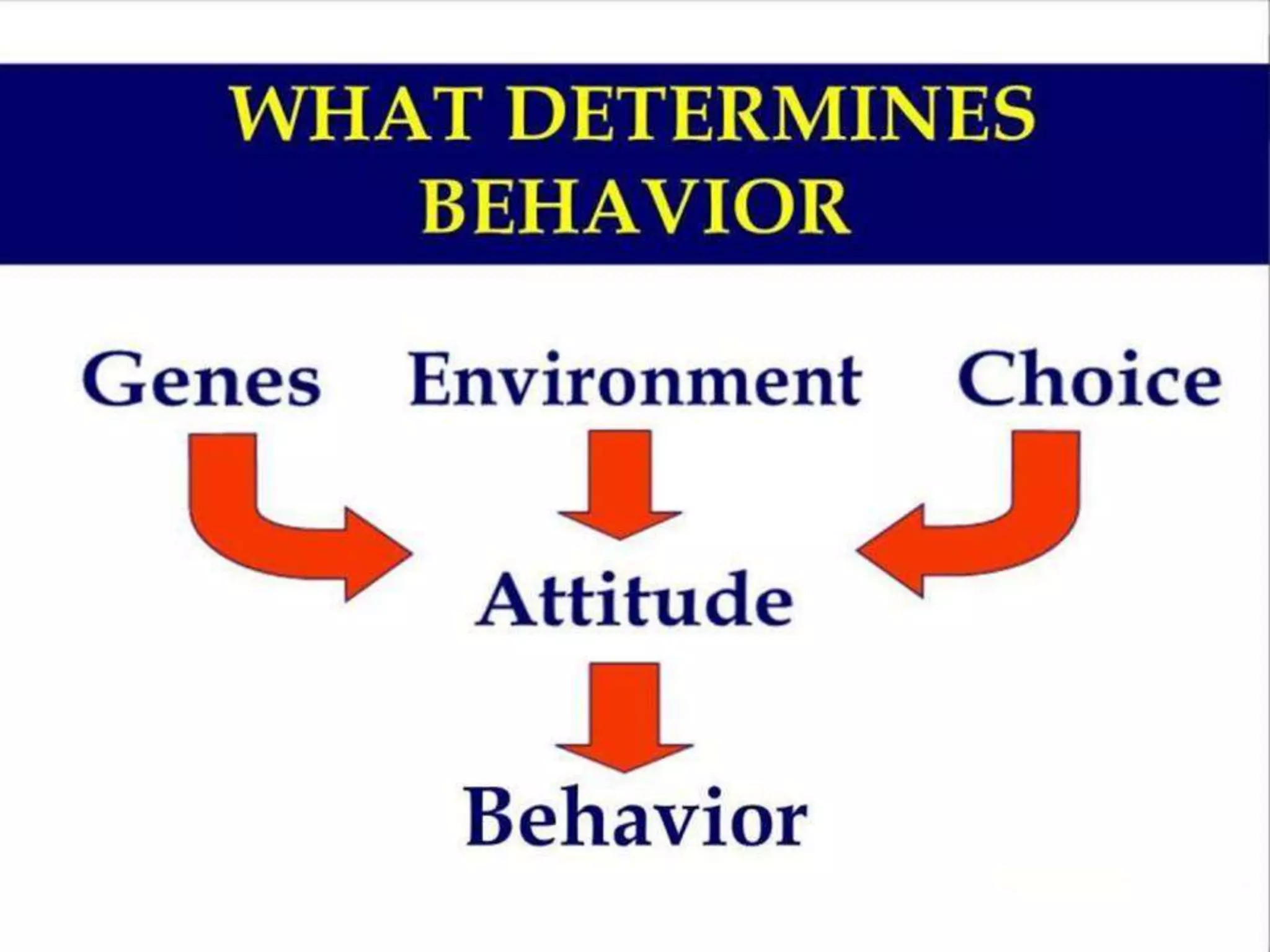 WHAT DETERMINES BEHAVIOR

Genes Environment Choice

Attitude

Behavior